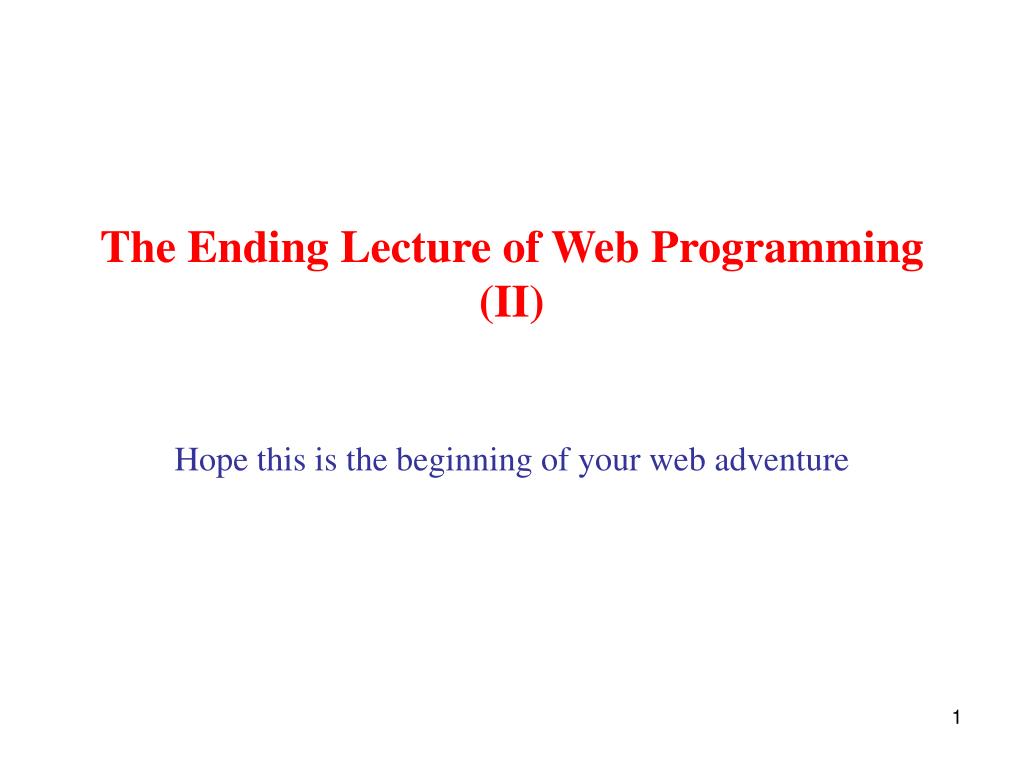 The Ending Lecture of Web Programming (II)

Hope this is the beginning of your web adventure

1